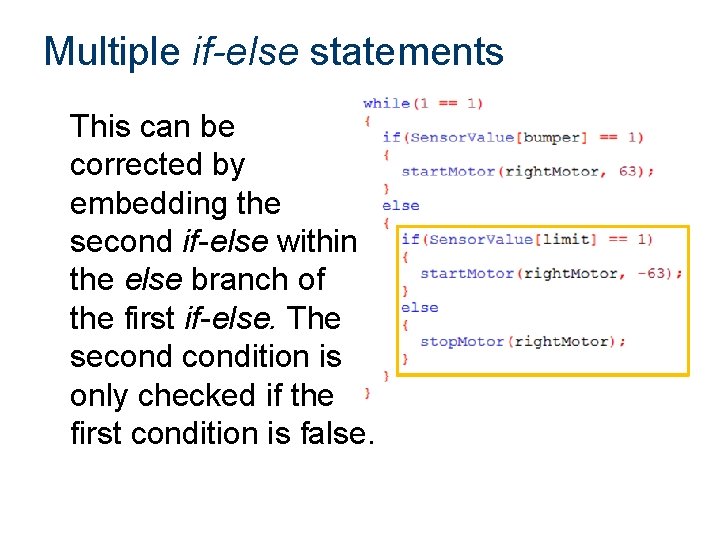 Multiple if-else statements

This can be corrected by embedding the second if-else within the else branch of the first if-else. The second condition is only checked if the first condition is false.

while(1 == 1)
{
if(SensorValue[bumper] == 1)
{
startMotor(rightMotor, 63);
}
else
{
if(SensorValue[limit] == 1)
{
startMotor(rightMotor, -63);
}
else
{
stopMotor(rightMotor);
}
}
}